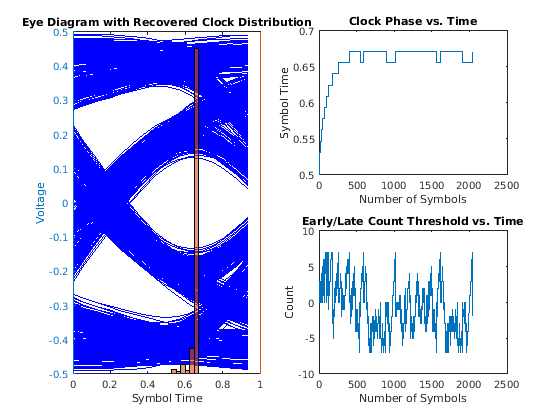 Eye Diagram with Recovered Clock Distribution

0.5
0.4
0.3
0.2
0.1
0
-0.1
-0.2
-0.3
-0.4
-0.5

Voltage

0
0.2
0.4
0.6
0.8
1

Symbol Time

Clock Phase vs. Time

0.7
0.65
0.6
0.55
0.5

Symbol Time

0
500
1000
1500
2000
2500

Number of Symbols

Early/Late Count Threshold vs. Time

10
5
0
-5
-10

Count

0
500
1000
1500
2000
2500

Number of Symbols